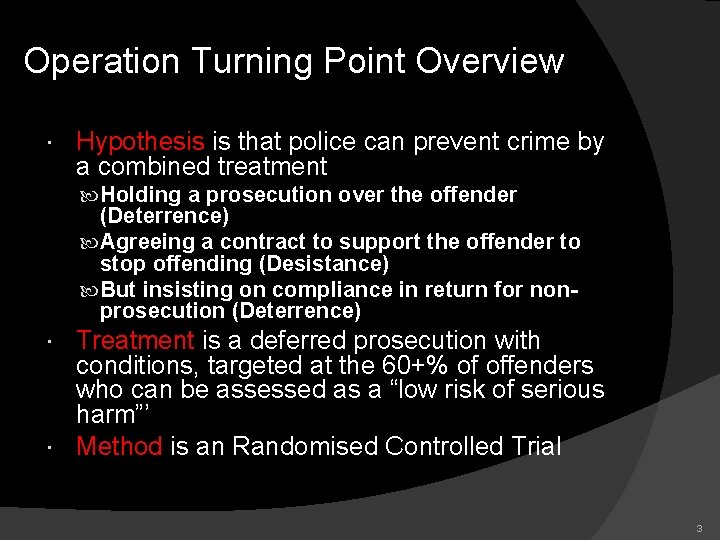 Operation Turning Point Overview

· Hypothesis is that police can prevent crime by a combined treatment
  Holding a prosecution over the offender (Deterrence)
  Agreeing a contract to support the offender to stop offending (Desistance)
  But insisting on compliance in return for non-prosecution (Deterrence)
· Treatment is a deferred prosecution with conditions, targeted at the 60+% of offenders who can be assessed as a “low risk of serious harm”’
· Method is an Randomised Controlled Trial

3